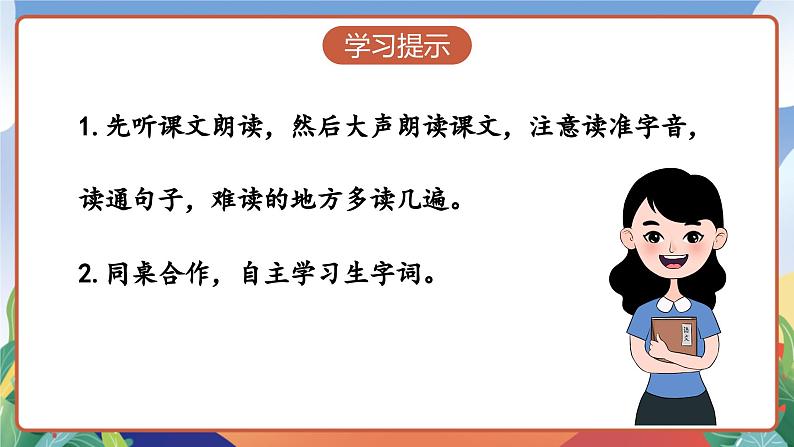 学习提示

1. 先听课文朗读，然后大声朗读课文，注意读准字音，读通句子，难读的地方多读几遍。

2. 同桌合作，自主学习生字词。

语文